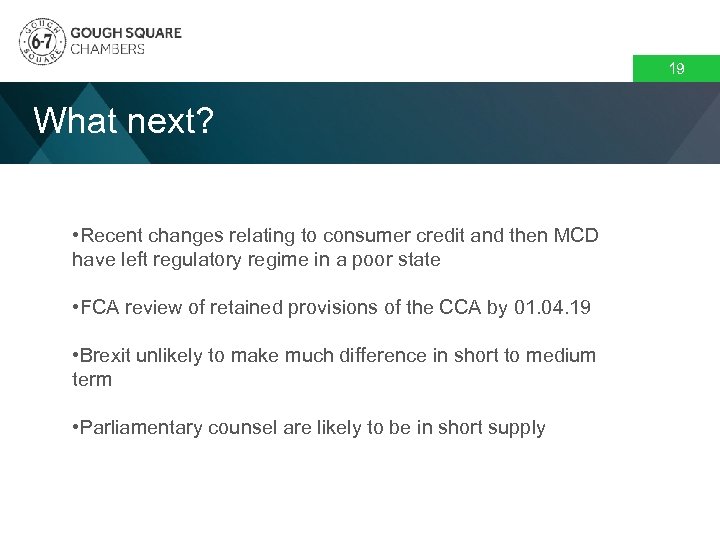 GOUGH 6·7 SQUARE

GOUGH SQUARE
CHAMBERS

19

What next?

•Recent changes relating to consumer credit and then MCD have left regulatory regime in a poor state

•FCA review of retained provisions of the CCA by 01.04.19

•Brexit unlikely to make much difference in short to medium term

•Parliamentary counsel are likely to be in short supply